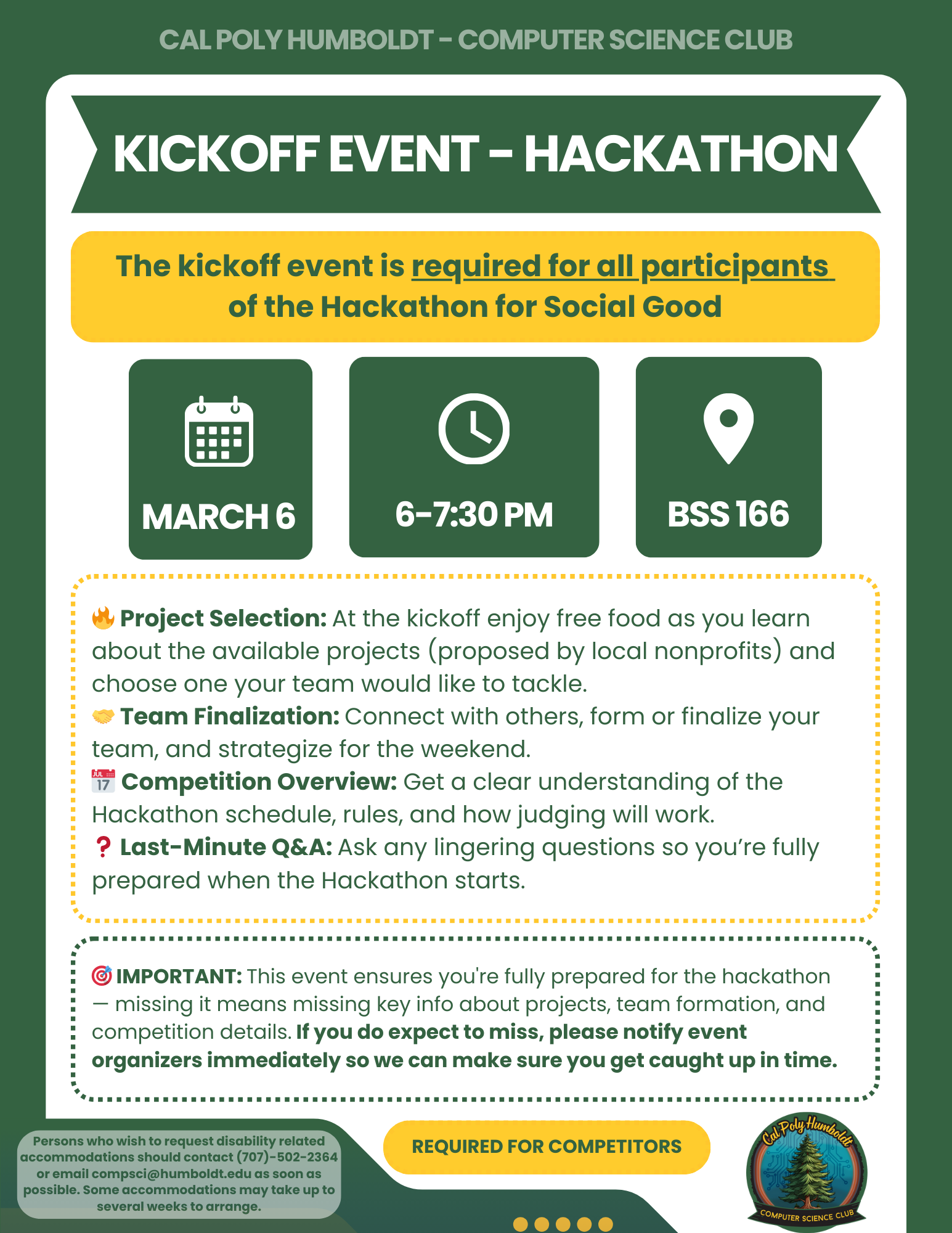 CAL POLY HUMBOLDT - COMPUTER SCIENCE CLUB

KICKOFF EVENT - HACKATHON

The kickoff event is required for all participants of the Hackathon for Social Good

MARCH 6

6-7:30 PM

BSS 166

🔥 Project Selection: At the kickoff enjoy free food as you learn about the available projects (proposed by local nonprofits) and choose one your team would like to tackle.
🤝 Team Finalization: Connect with others, form or finalize your team, and strategize for the weekend.
📅 Competition Overview: Get a clear understanding of the Hackathon schedule, rules, and how judging will work.
❓ Last-Minute Q&A: Ask any lingering questions so you're fully prepared when the Hackathon starts.

🎯 IMPORTANT: This event ensures you're fully prepared for the hackathon — missing it means missing key info about projects, team formation, and competition details. If you do expect to miss, please notify event organizers immediately so we can make sure you get caught up in time.

Persons who wish to request disability related accommodations should contact (707)-502-2364 or email compsci@humboldt.edu as soon as possible. Some accommodations may take up to several weeks to arrange.

REQUIRED FOR COMPETITORS

Cal Poly Humboldt
COMPUTER SCIENCE CLUB